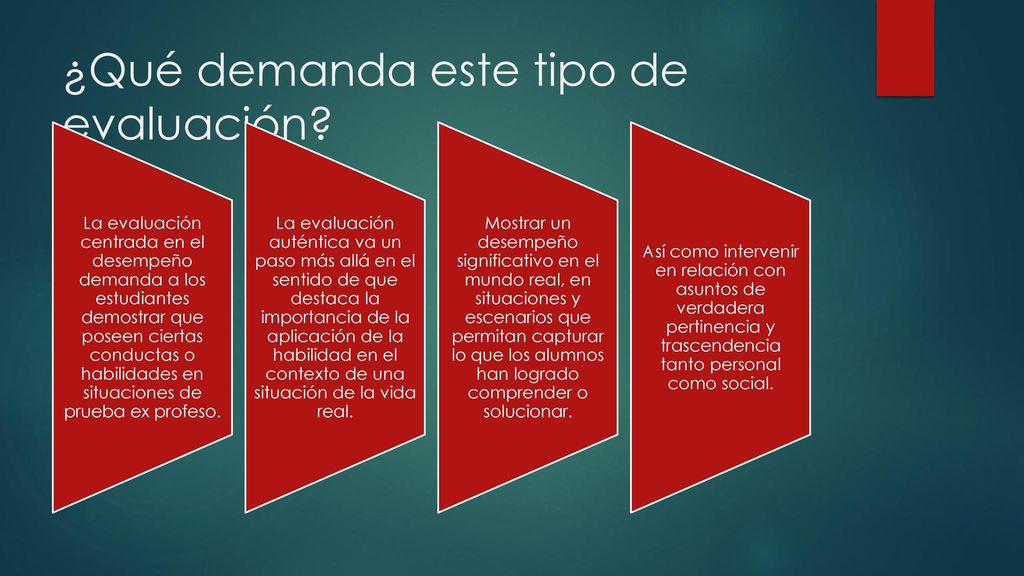 ¿Qué demanda este tipo de evaluación?

La evaluación centrada en el desempeño demanda a los estudiantes demostrar que poseen ciertas conductas o habilidades en situaciones de prueba ex profeso.

La evaluación auténtica va un paso más allá en el sentido de que destaca la importancia de la aplicación de la habilidad en el contexto de una situación de la vida real.

Mostrar un desempeño significativo en el mundo real, en situaciones y escenarios que permitan capturar lo que los alumnos han logrado comprender o solucionar.

Así como intervenir en relación con asuntos de verdadera pertinencia y trascendencia tanto personal como social.